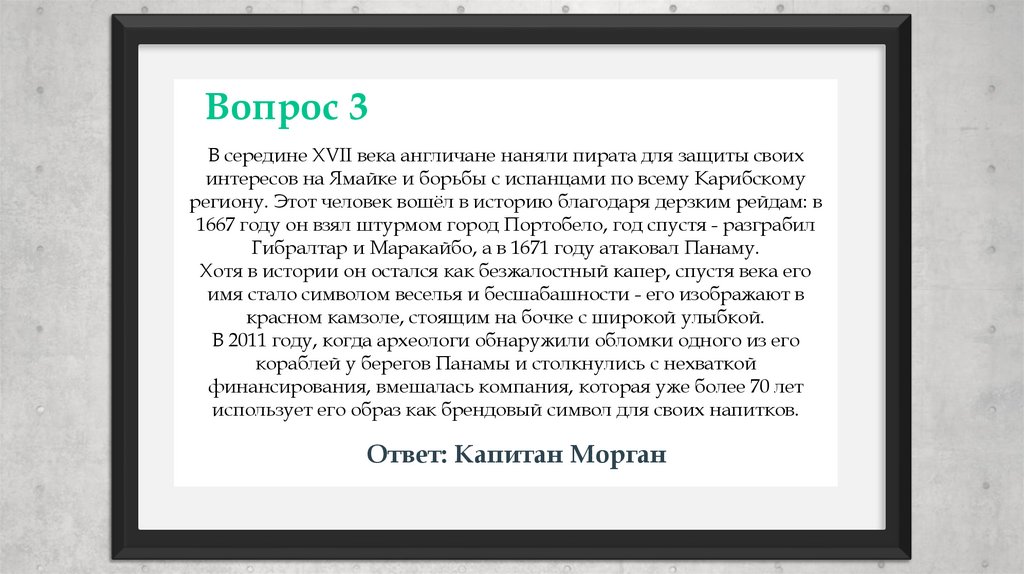 Вопрос 3

В середине XVII века англичане наняли пирата для защиты своих интересов на Ямайке и борьбы с испанцами по всему Карибскому региону. Этот человек вошёл в историю благодаря дерзким рейдам: в 1667 году он взял штурмом город Портобело, год спустя - разграбил Гибралтар и Маракайбо, а в 1671 году атаковал Панаму.
Хотя в истории он остался как безжалостный капер, спустя века его имя стало символом веселья и бесшабашности - его изображают в красном камзоле, стоящим на бочке с широкой улыбкой.
В 2011 году, когда археологи обнаружили обломки одного из его кораблей у берегов Панамы и столкнулись с нехваткой финансирования, вмешалась компания, которая уже более 70 лет использует его образ как брендовый символ для своих напитков.

Ответ: Капитан Морган